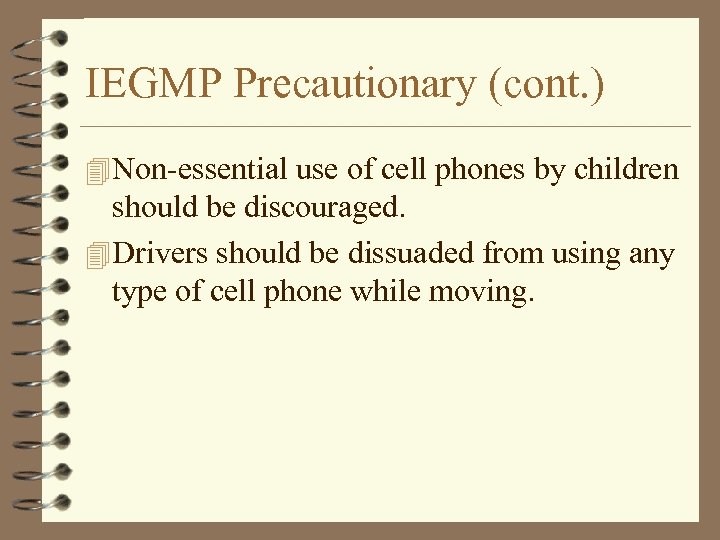 IEGMP Precautionary (cont.)

Non-essential use of cell phones by children should be discouraged.

Drivers should be dissuaded from using any type of cell phone while moving.